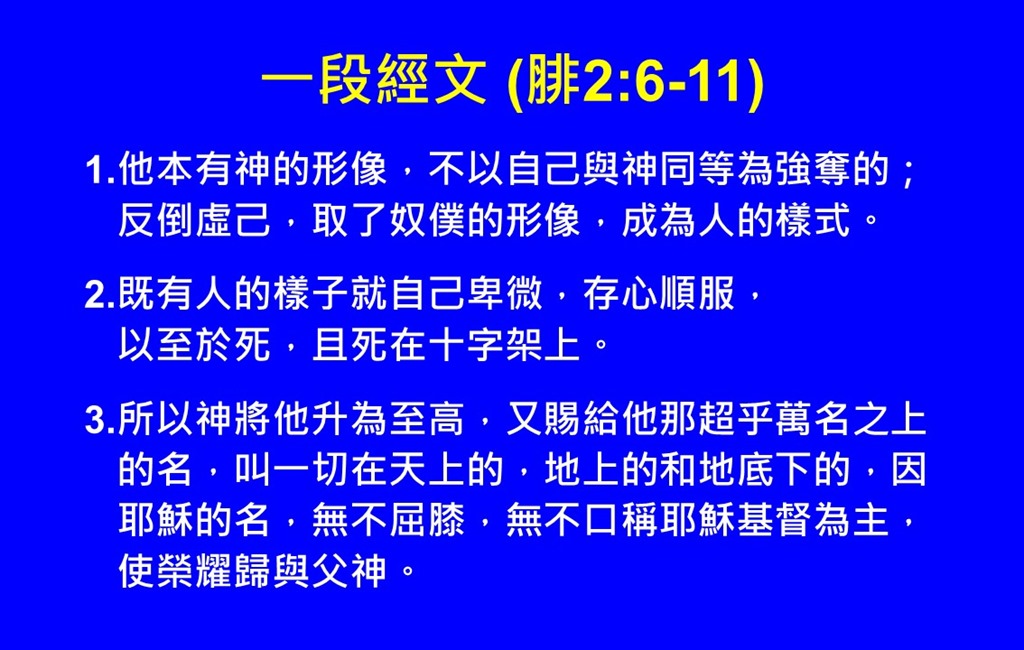 一段經文 (腓2:6-11)

1.他本有神的形像，不以自己與神同等為強奪的；反倒虛己，取了奴僕的形像，成為人的樣式。

2.既有人的樣子就自己卑微，存心順服，以至於死，且死在十字架上。

3.所以神將他升為至高，又賜給他那超乎萬名之上的名，叫一切在天上的，地上的和地底下的，因耶穌的名，無不屈膝，無不口稱耶穌基督為主，使榮耀歸與父神。